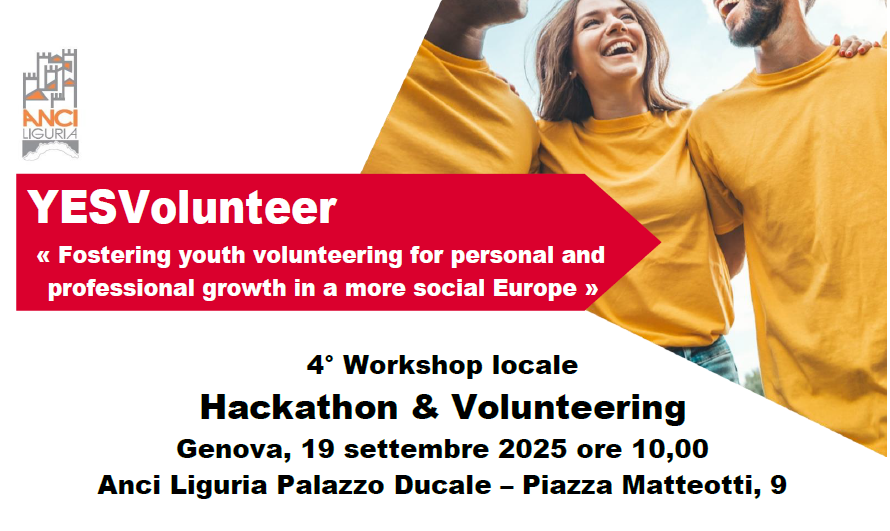 ANCI LIGURIA

YESVolunteer

« Fostering youth volunteering for personal and professional growth in a more social Europe »

4° Workshop locale

Hackathon & Volunteering

Genova, 19 settembre 2025 ore 10,00

Anci Liguria Palazzo Ducale – Piazza Matteotti, 9